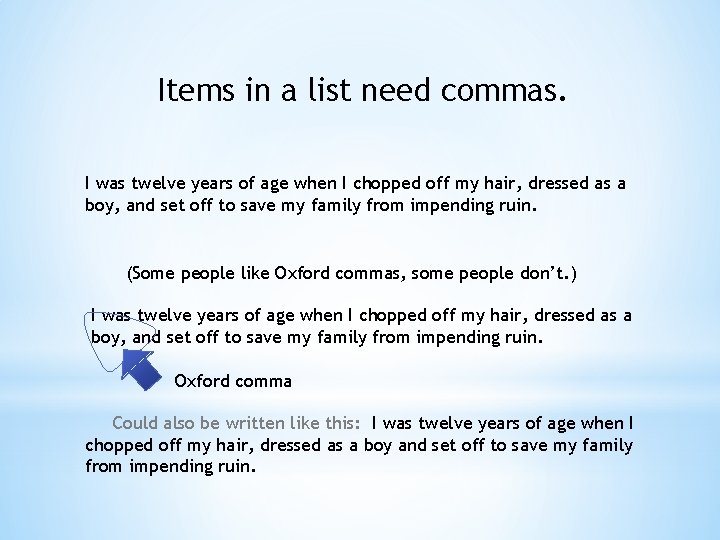 Items in a list need commas.

I was twelve years of age when I chopped off my hair, dressed as a boy, and set off to save my family from impending ruin.

(Some people like Oxford commas, some people don't.)

I was twelve years of age when I chopped off my hair, dressed as a boy, and set off to save my family from impending ruin.

Oxford comma

Could also be written like this: I was twelve years of age when I chopped off my hair, dressed as a boy and set off to save my family from impending ruin.